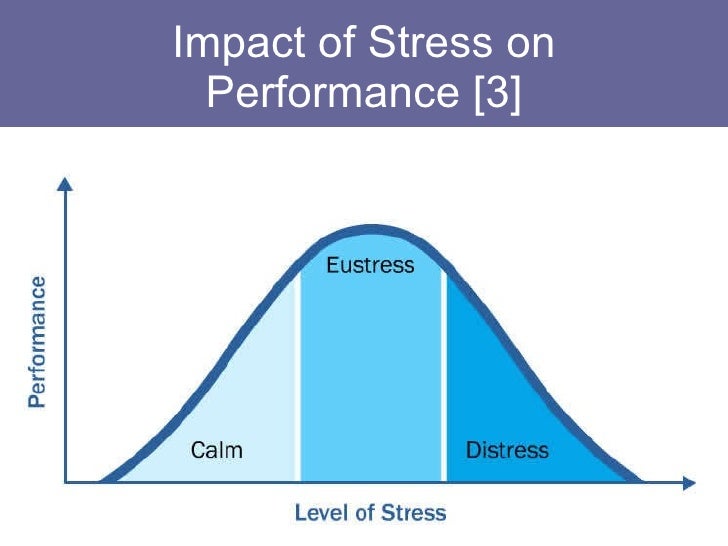 Impact of Stress on Performance [3]

Performance

Eustress

Calm

Distress

Level of Stress